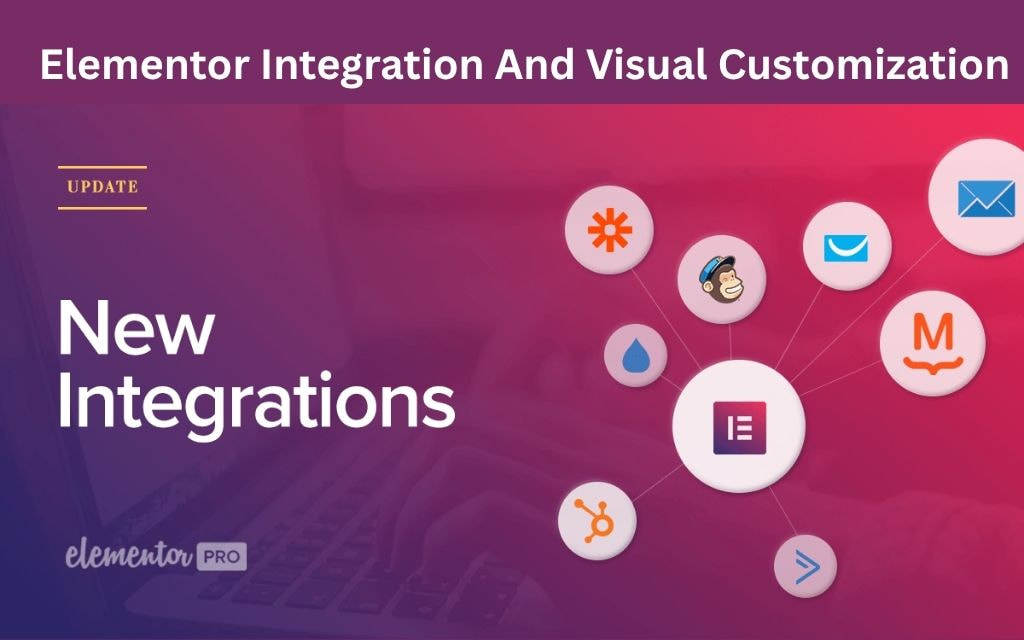 Elementor Integration And Visual Customization

UPDATE

New Integrations

elementor PRO